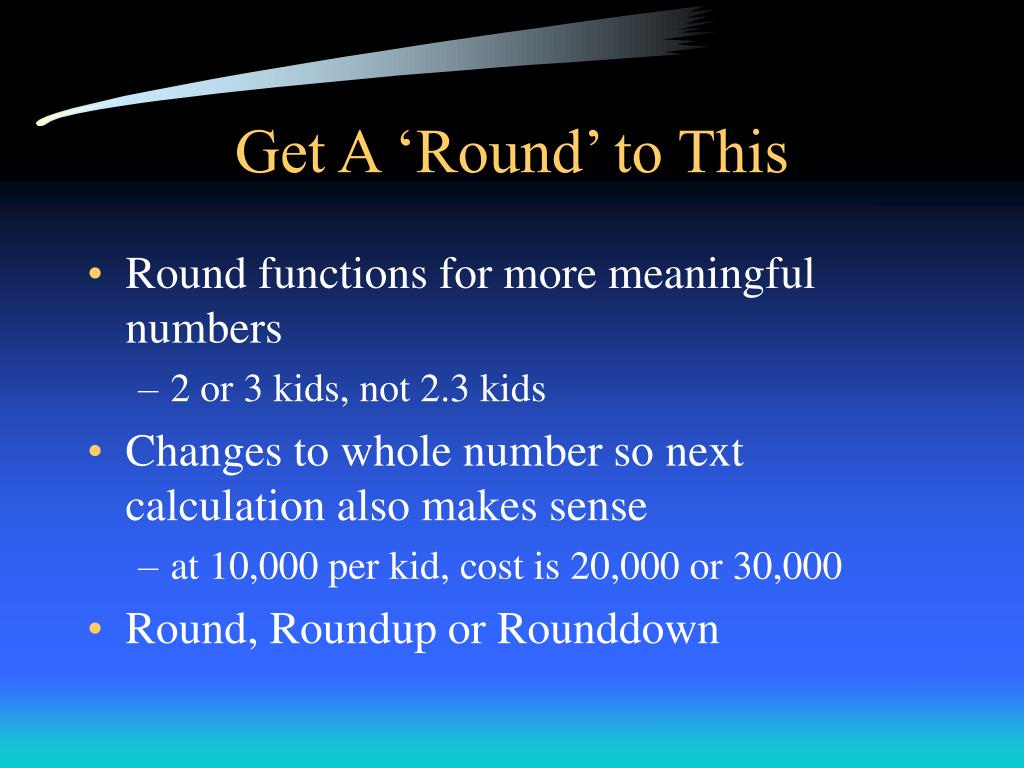 Get A ‘Round’ to This

• Round functions for more meaningful numbers

– 2 or 3 kids, not 2.3 kids

• Changes to whole number so next calculation also makes sense

– at 10,000 per kid, cost is 20,000 or 30,000

• Round, Roundup or Rounddown